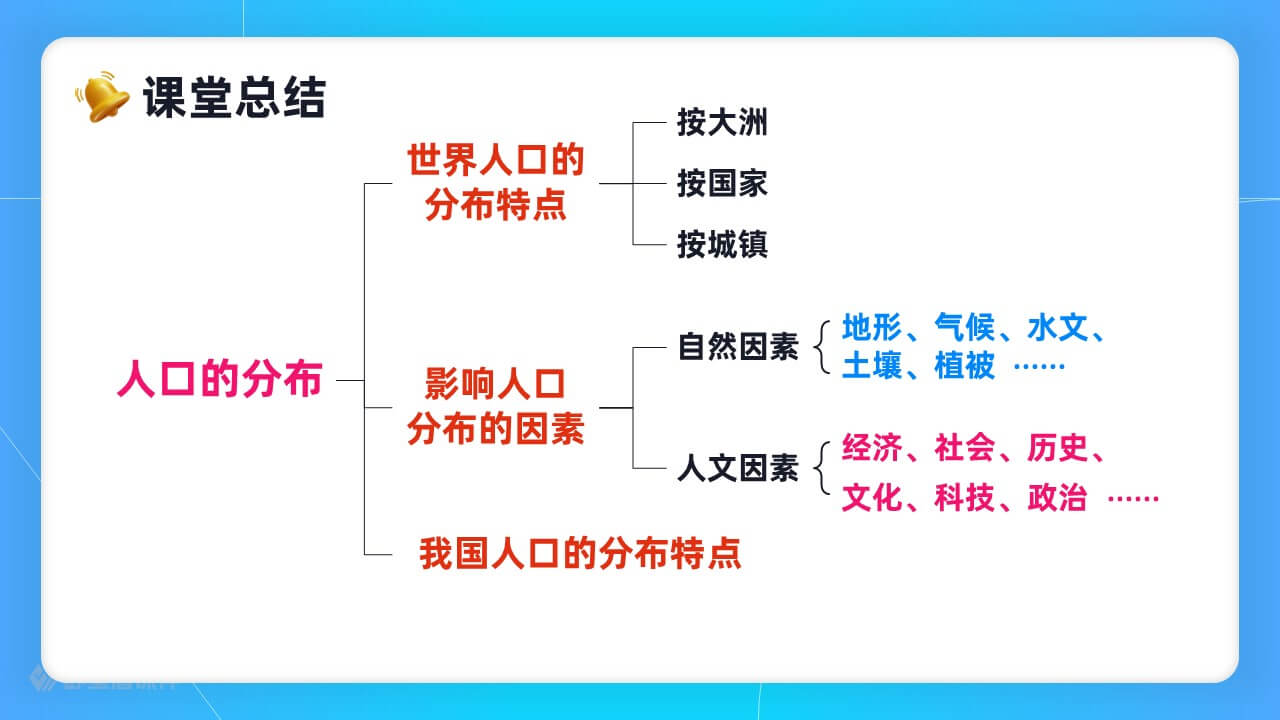 课堂总结

人口的分布

世界人口的分布特点

按大洲

按国家

按城镇

影响人口分布的因素

自然因素

地形、气候、水文、土壤、植被 ……

人文因素

经济、社会、历史、文化、科技、政治 ……

我国人口的分布特点